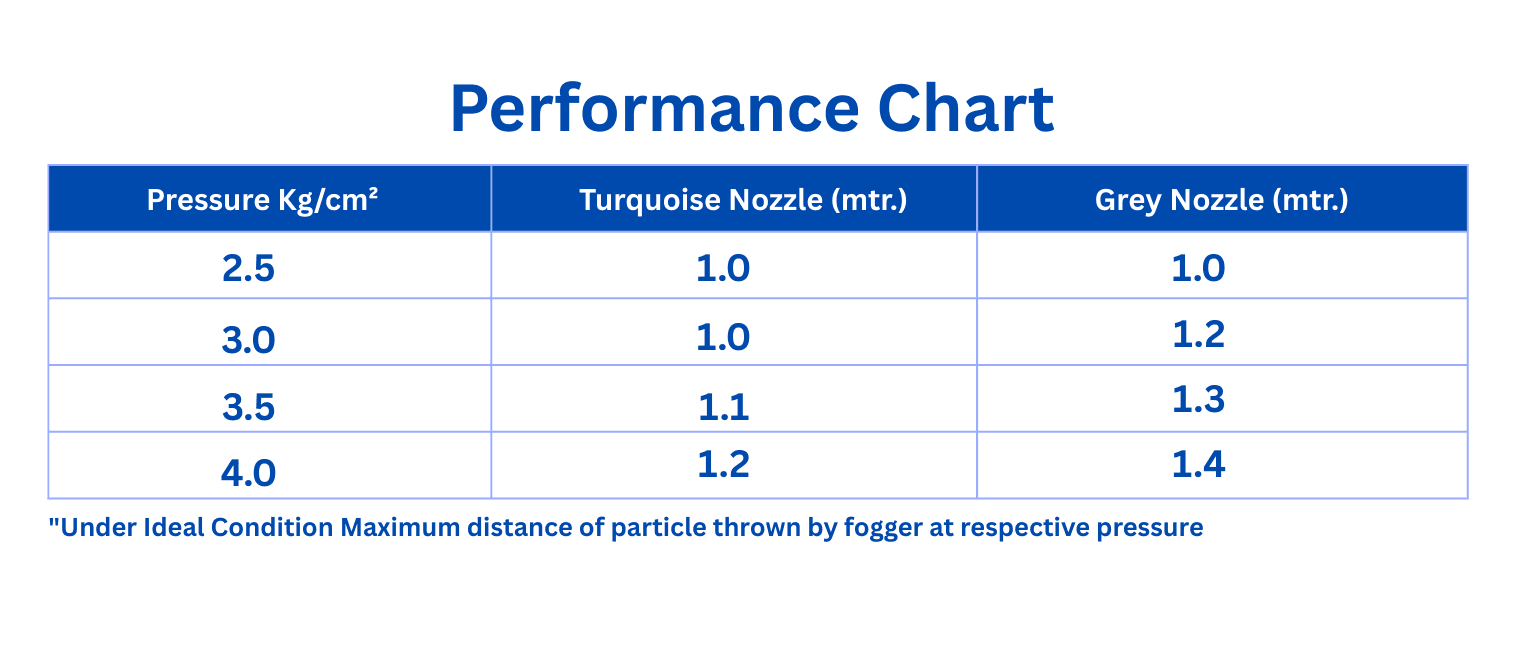 Performance Chart

| Pressure Kg/cm² | Turquoise Nozzle (mtr.) | Grey Nozzle (mtr.) |
|---|---|---|
| 2.5 | 1.0 | 1.0 |
| 3.0 | 1.0 | 1.2 |
| 3.5 | 1.1 | 1.3 |
| 4.0 | 1.2 | 1.4 |

"Under Ideal Condition Maximum distance of particle thrown by fogger at respective pressure